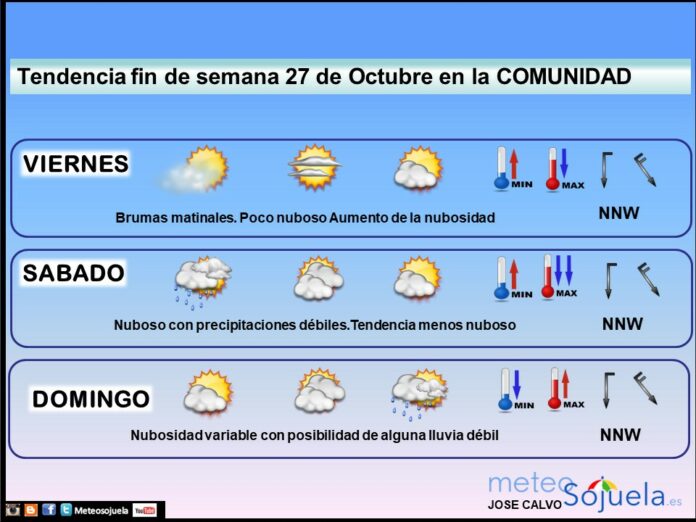 Tendencia fin de semana 27 de Octubre en la COMUNIDAD

VIERNES

MIN MAX

Brumas matinales. Poco nuboso Aumento de la nubosidad

NNW

SABADO

MIN MAX

Nuboso con precipitaciones débiles.Tendencia menos nuboso

NNW

DOMINGO

MIN MAX

Nubosidad variable con posibilidad de alguna lluvia débil

NNW

Meteosojuela YouTube

meteo Sojuela.es
JOSE CALVO